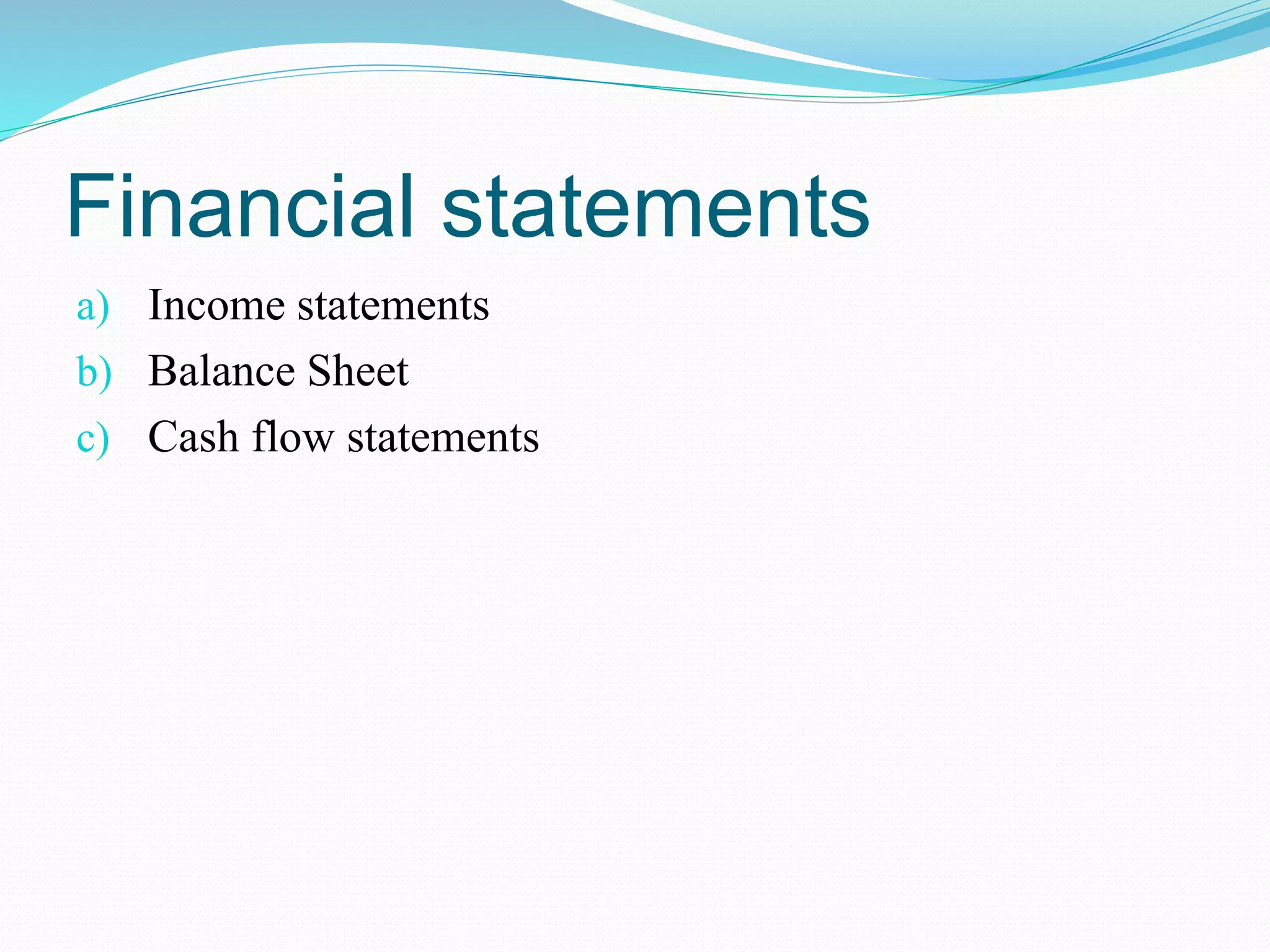 Financial statements

a) Income statements
b) Balance Sheet
c) Cash flow statements